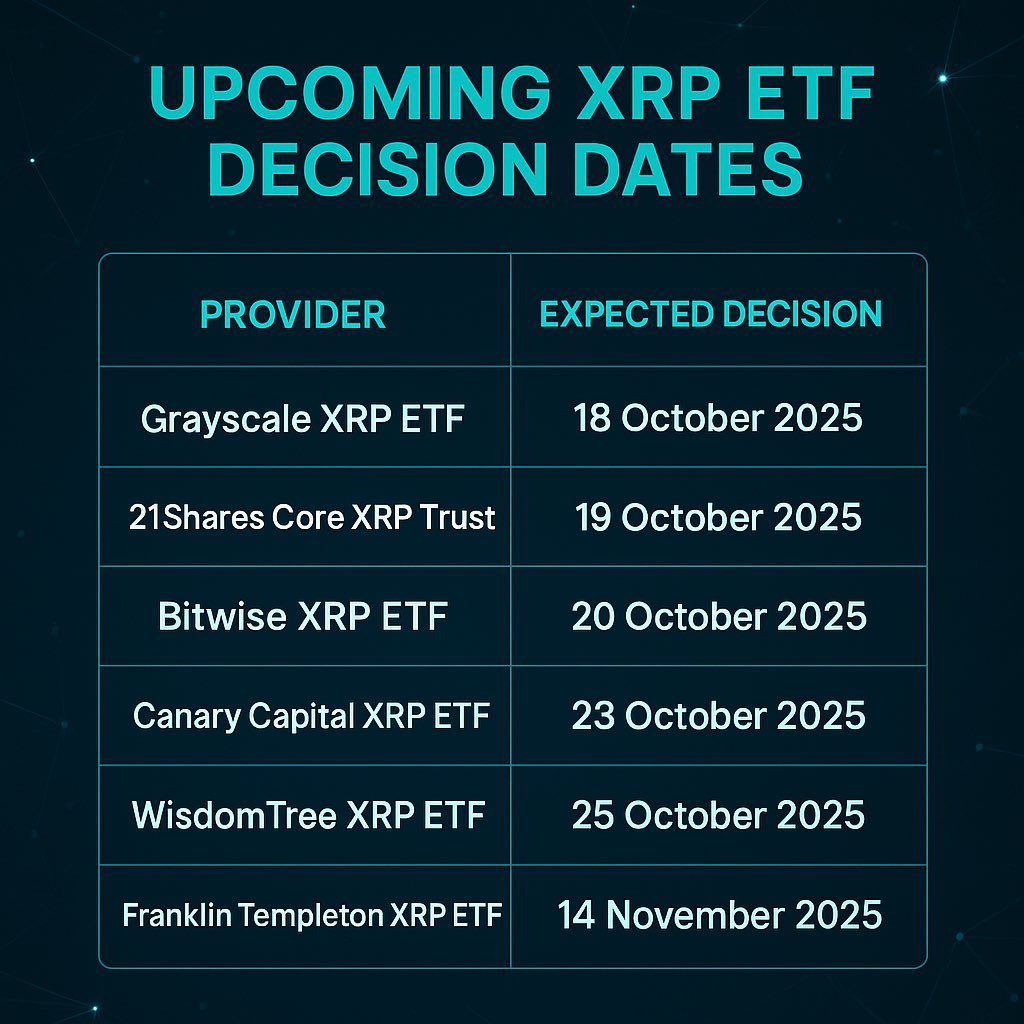 UPCOMING XRP ETF DECISION DATES

| PROVIDER | EXPECTED DECISION |
|---|---|
| Grayscale XRP ETF | 18 October 2025 |
| 21Shares Core XRP Trust | 19 October 2025 |
| Bitwise XRP ETF | 20 October 2025 |
| Canary Capital XRP ETF | 23 October 2025 |
| WisdomTree XRP ETF | 25 October 2025 |
| Franklin Templeton XRP ETF | 14 November 2025 |